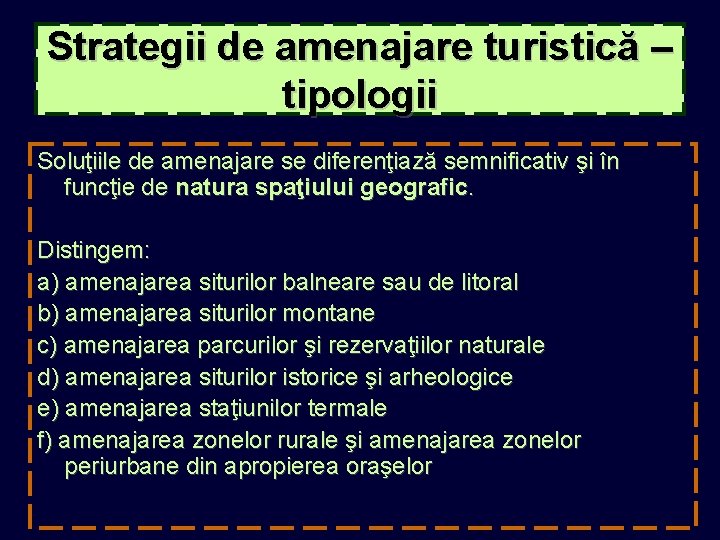 Strategii de amenajare turistică – tipologii

Soluţiile de amenajare se diferenţiază semnificativ şi în funcţie de natura spaţiului geografic.

Distingem:
a) amenajarea siturilor balneare sau de litoral
b) amenajarea siturilor montane
c) amenajarea parcurilor şi rezervaţiilor naturale
d) amenajarea siturilor istorice şi arheologice
e) amenajarea staţiunilor termale
f) amenajarea zonelor rurale şi amenajarea zonelor periurbane din apropierea oraşelor